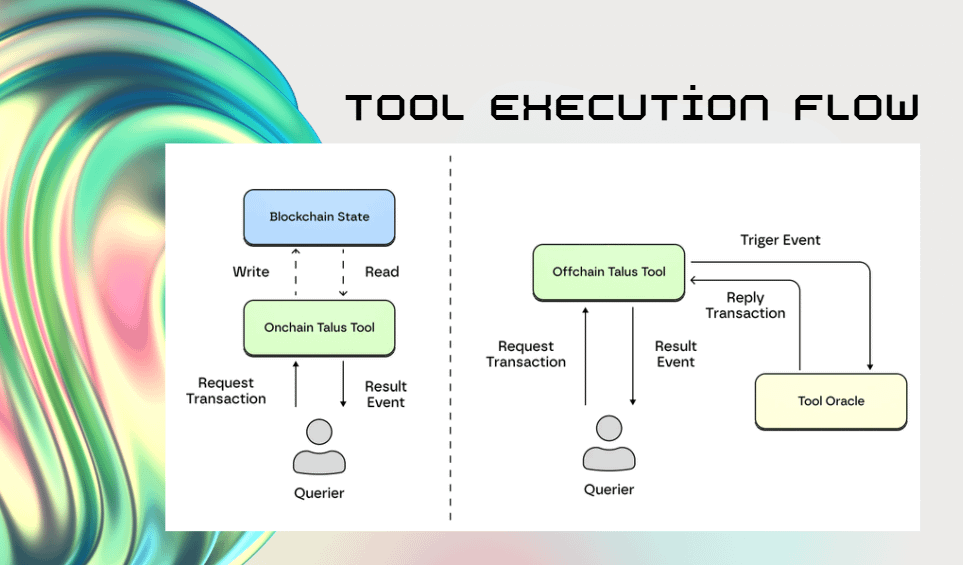 TOOL EXECUTİON FLOW

Blockchain State

Write

Read

Onchain Talus Tool

Request Transaction

Result Event

Querier

Offchain Talus Tool

Triger Event

Reply Transaction

Request Transaction

Result Event

Tool Oracle

Querier